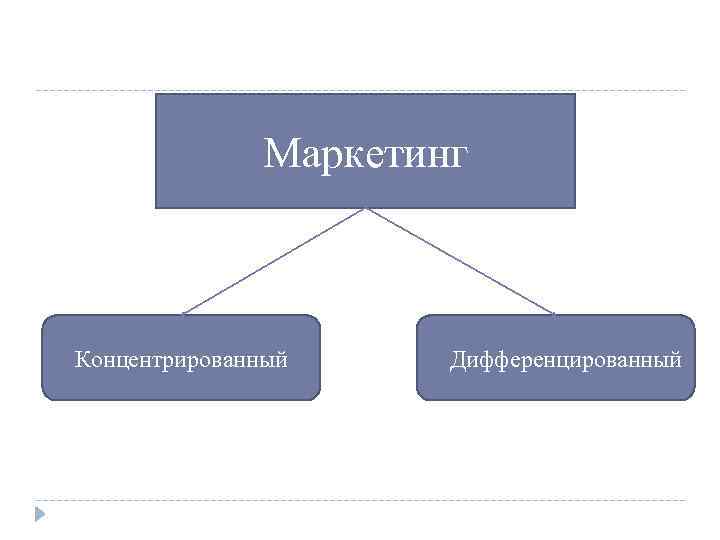 Маркетинг

Концентрированный

Дифференцированный